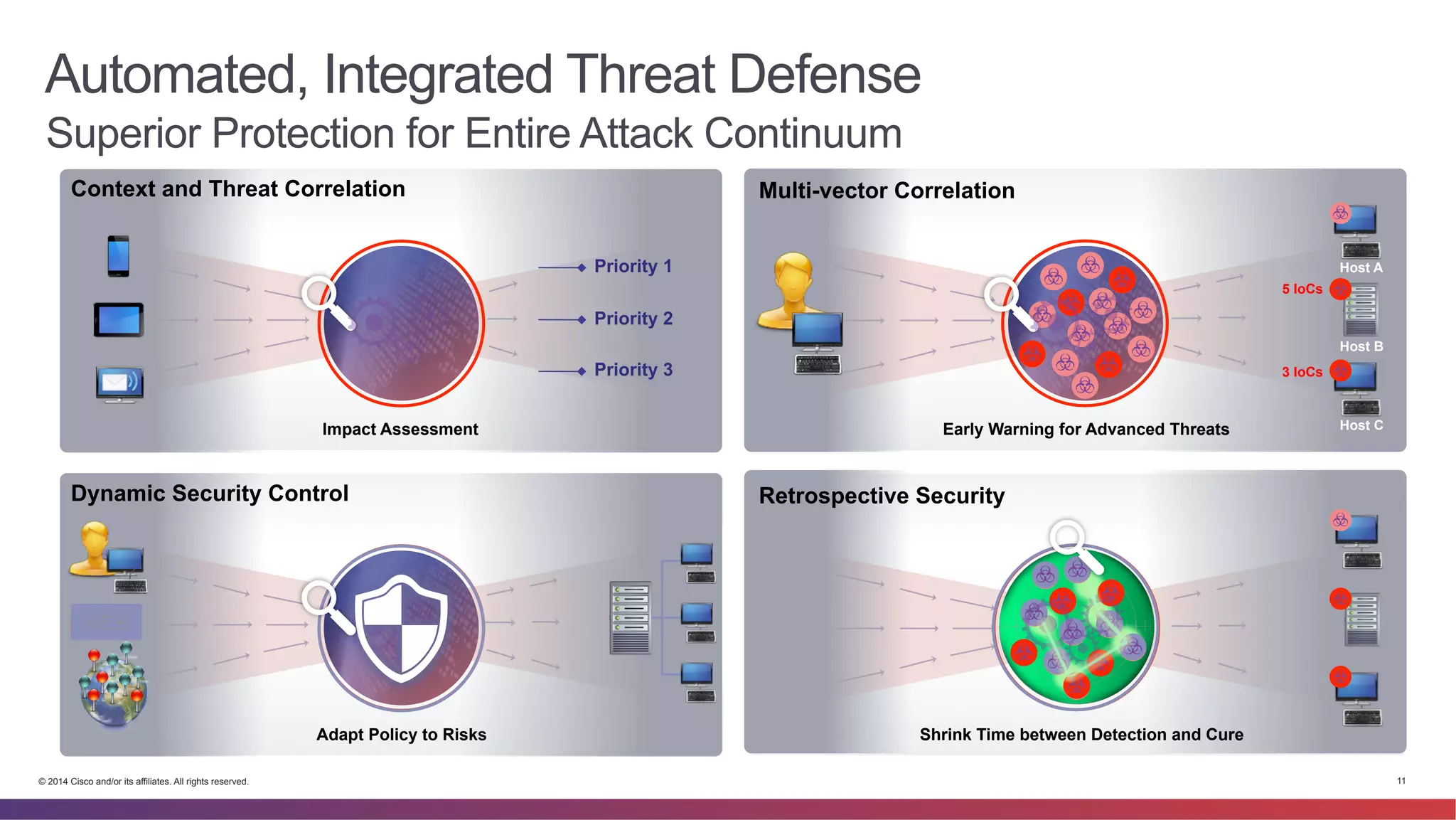 Automated, Integrated Threat Defense
Superior Protection for Entire Attack Continuum

Context and Threat Correlation

Priority 1
Priority 2
Priority 3

Impact Assessment

Multi-vector Correlation

Host A
5 IoCs
Host B
3 IoCs
Host C

Early Warning for Advanced Threats

Dynamic Security Control

Adapt Policy to Risks

Retrospective Security

Shrink Time between Detection and Cure

© 2014 Cisco and/or its affiliates. All rights reserved.

11